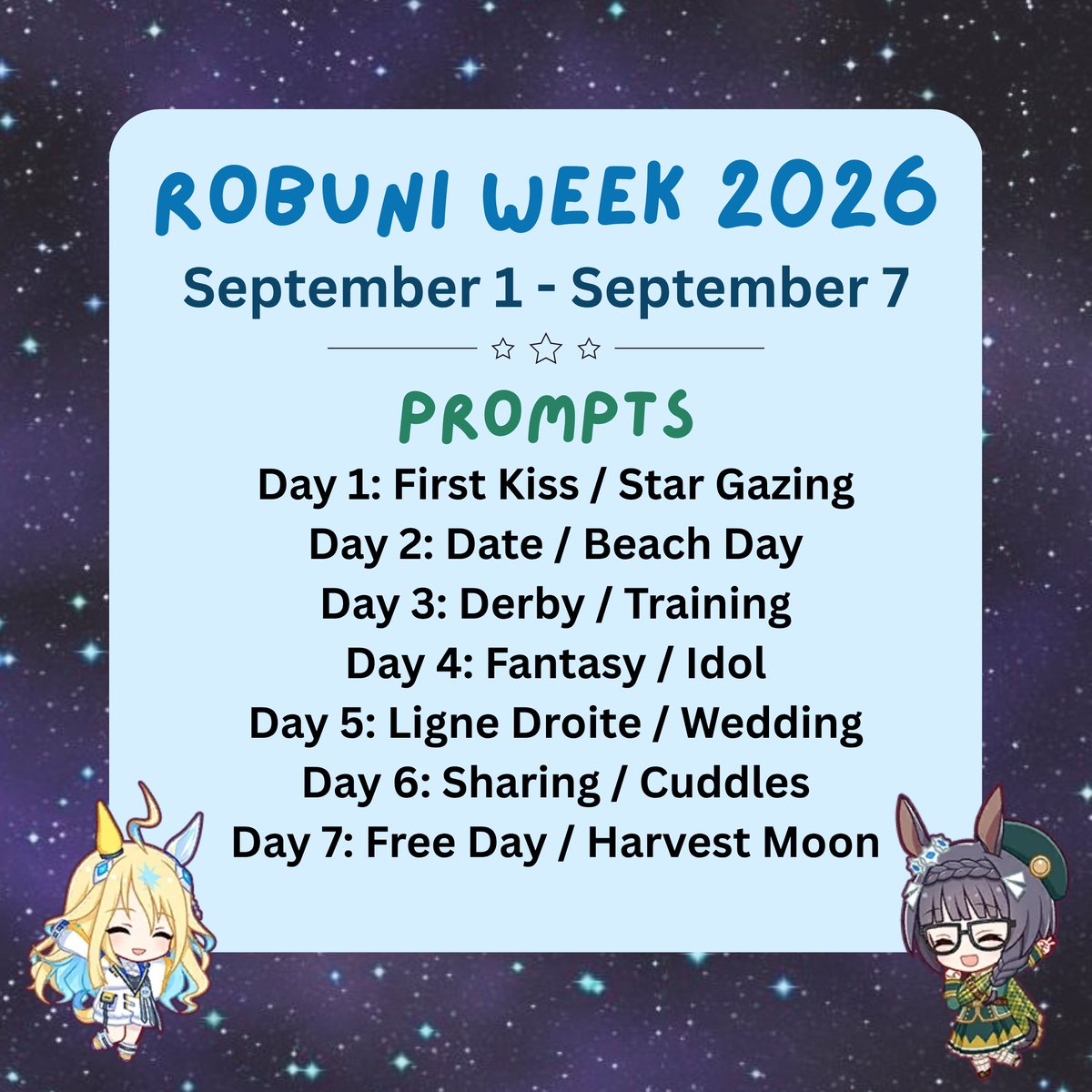 ROBUNI WEEK 2026
September 1 - September 7

PROMPTS
Day 1: First Kiss / Star Gazing
Day 2: Date / Beach Day
Day 3: Derby / Training
Day 4: Fantasy / Idol
Day 5: Ligne Droite / Wedding
Day 6: Sharing / Cuddles
Day 7: Free Day / Harvest Moon